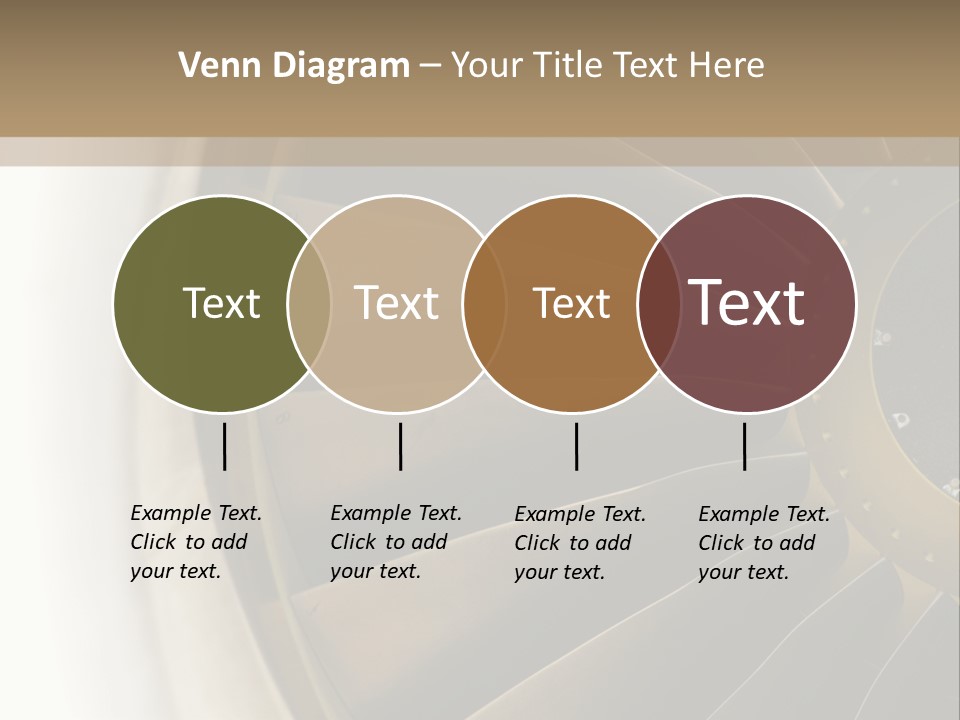 Venn Diagram – Your Title Text Here

Text

Text

Text

Text

Example Text. Click to add your text.

Example Text. Click to add your text.

Example Text. Click to add your text.

Example Text. Click to add your text.